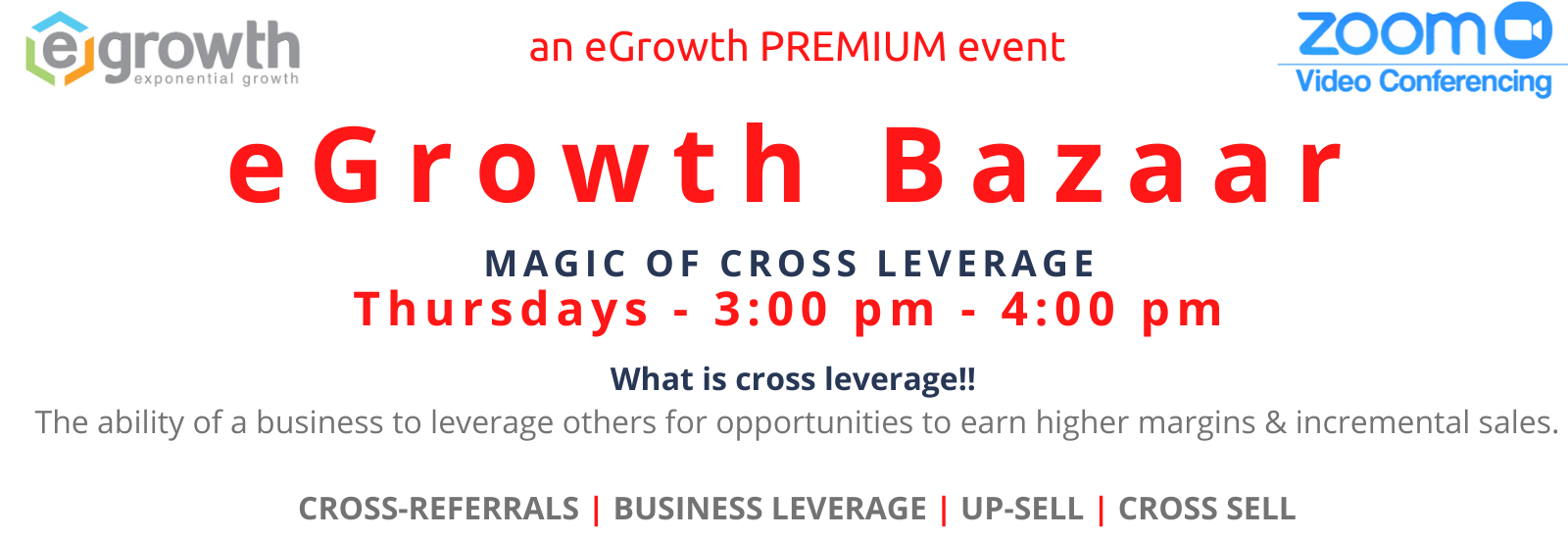 egrowth
exponential growth

an eGrowth PREMIUM event

zoom
Video Conferencing

eGrowth Bazaar

MAGIC OF CROSS LEVERAGE
Thursdays - 3:00 pm - 4:00 pm

What is cross leverage!!
The ability of a business to leverage others for opportunities to earn higher margins & incremental sales.

CROSS-REFERRALS | BUSINESS LEVERAGE | UP-SELL | CROSS SELL